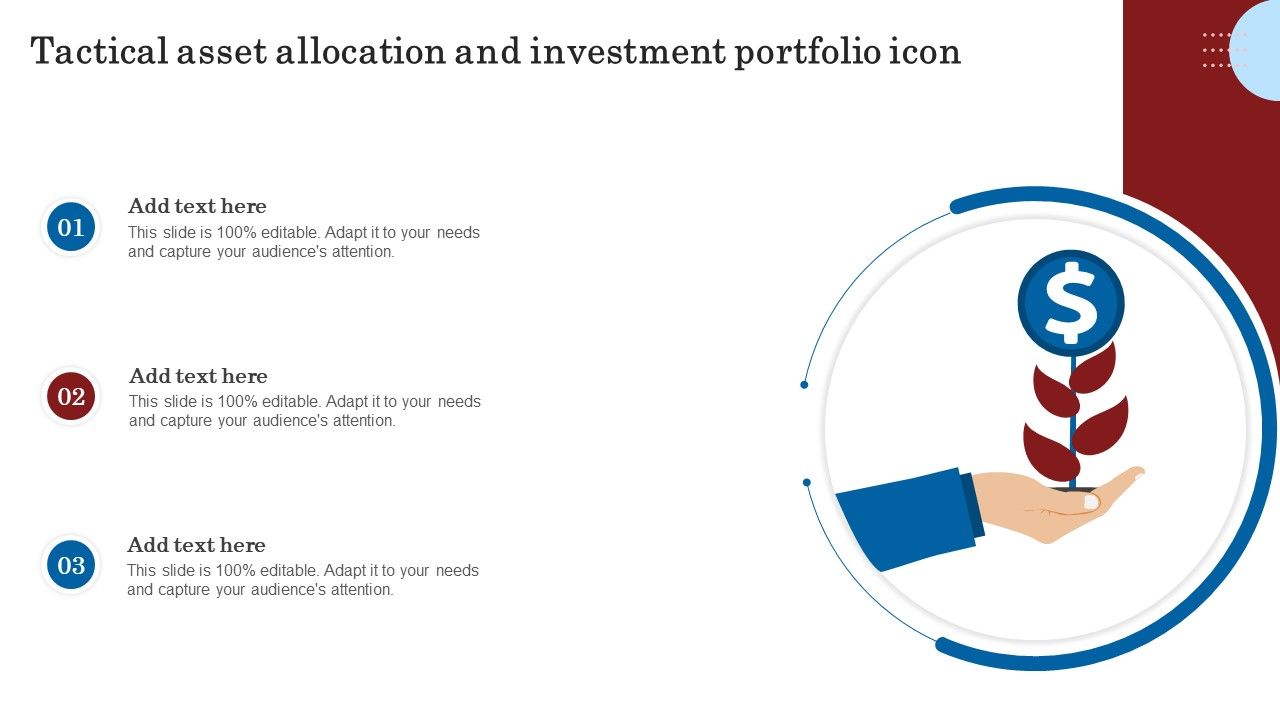 Tactical asset allocation and investment portfolio icon

01
Add text here
This slide is 100% editable. Adapt it to your needs and capture your audience's attention.

02
Add text here
This slide is 100% editable. Adapt it to your needs and capture your audience's attention.

03
Add text here
This slide is 100% editable. Adapt it to your needs and capture your audience's attention.

$